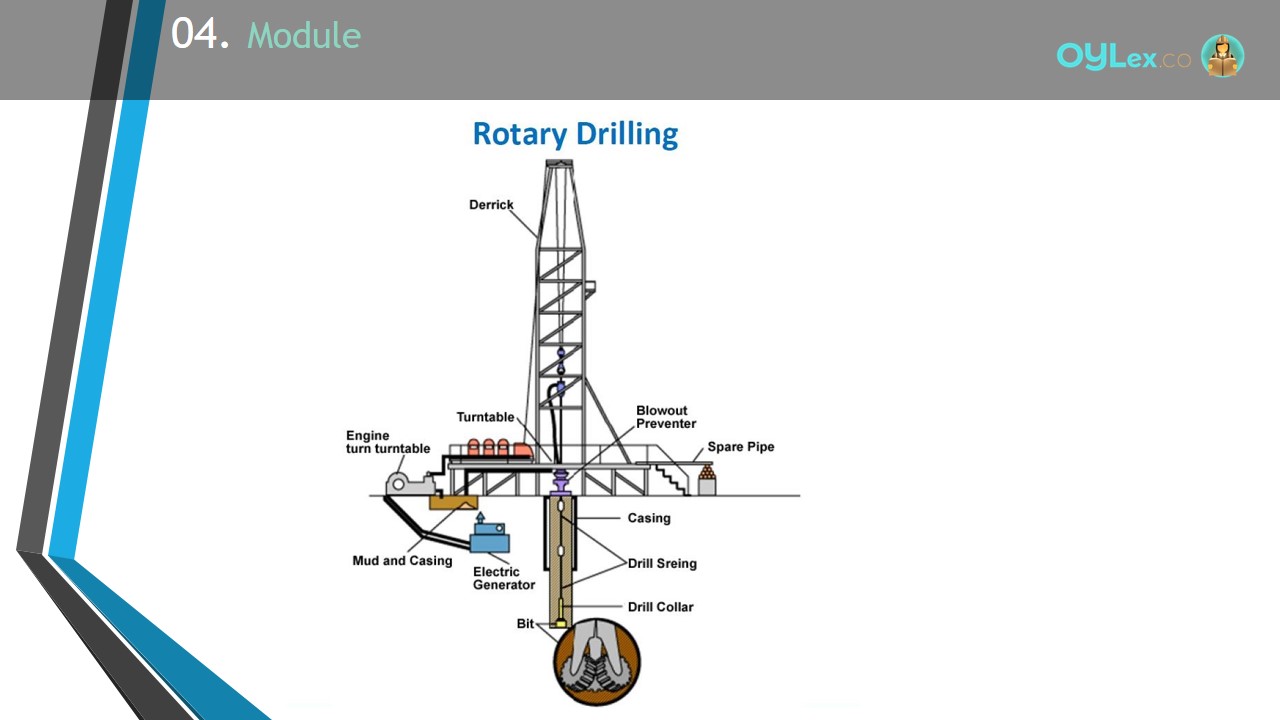 04. Module

OYLex.co

Rotary Drilling

Derrick

Turntable

Blowout Preventer

Engine turn turntable

Spare Pipe

Casing

Mud and Casing

Electric Generator

Drill Sreing

Drill Collar

Bit